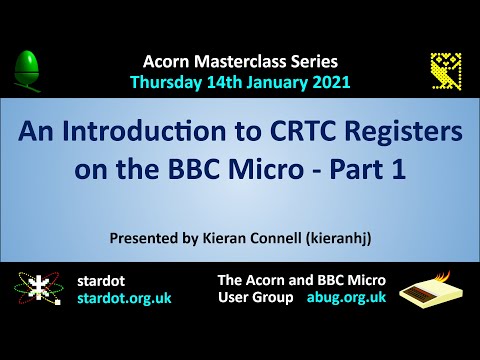 Acorn Masterclass Series
Thursday 14th January 2021

An Introduction to CRTC Registers on the BBC Micro - Part 1

Presented by Kieran Connell (kieranhj)

stardot
stardot.org.uk

The Acorn and BBC Micro User Group abug.org.uk